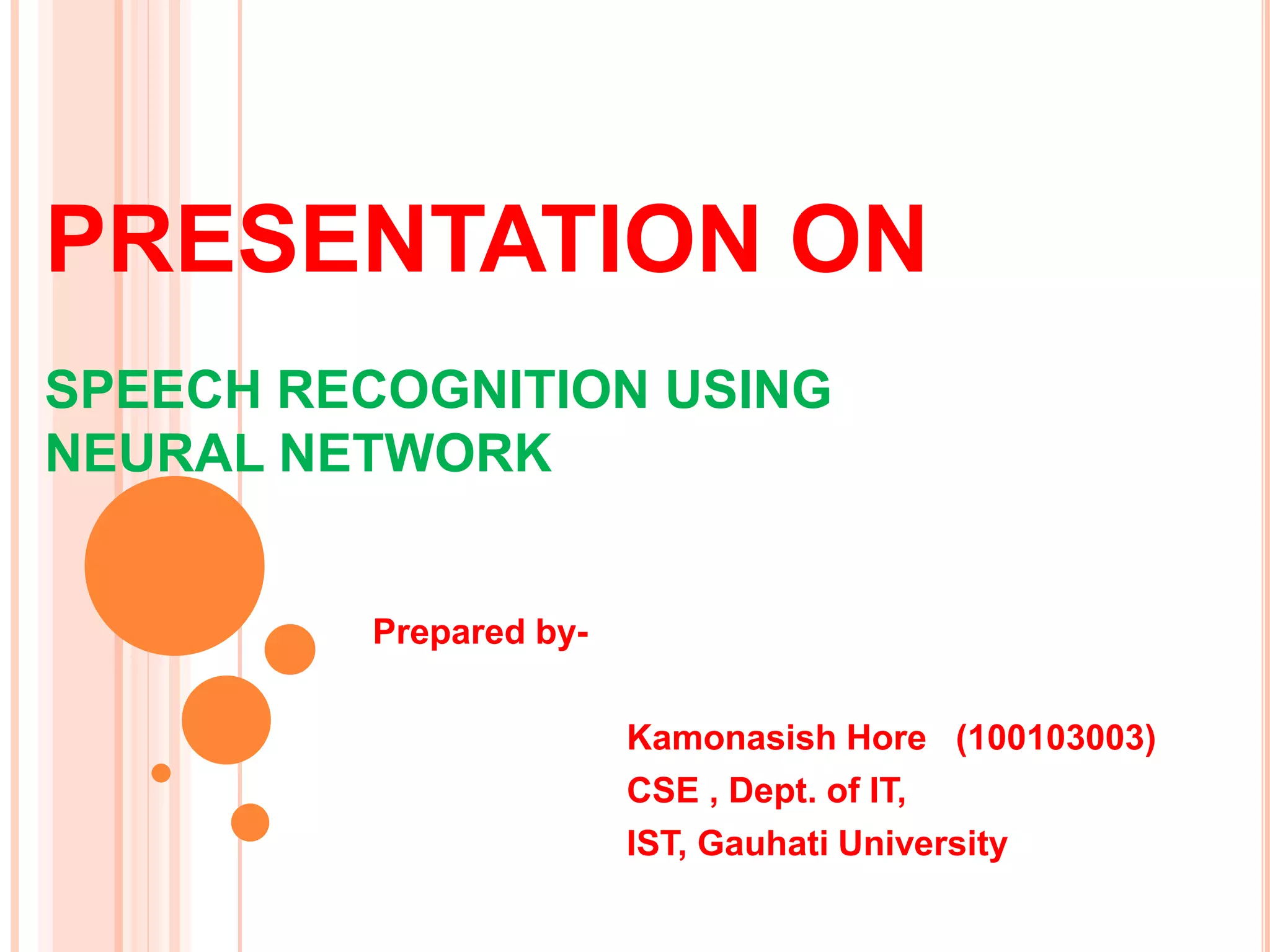 PRESENTATION ON

SPEECH RECOGNITION USING NEURAL NETWORK

Prepared by-

Kamonasish Hore (100103003)
CSE , Dept. of IT,
IST, Gauhati University